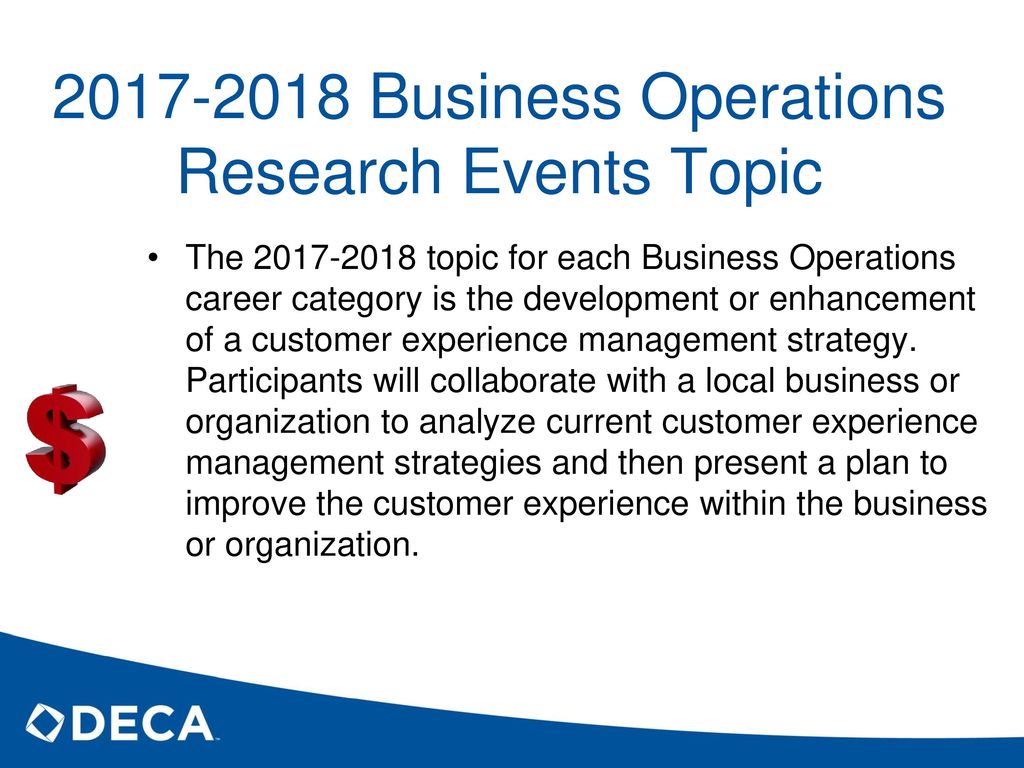 2017-2018 Business Operations Research Events Topic

• The 2017-2018 topic for each Business Operations career category is the development or enhancement of a customer experience management strategy. Participants will collaborate with a local business or organization to analyze current customer experience management strategies and then present a plan to improve the customer experience within the business or organization.

$

DECA